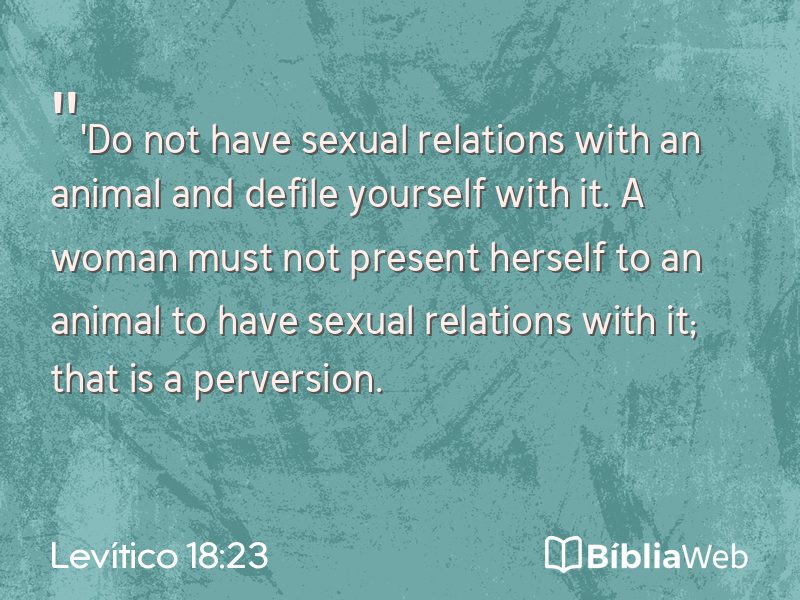 " 'Do not have sexual relations with an animal and defile yourself with it. A woman must not present herself to an animal to have sexual relations with it; that is a perversion.

Levítico 18:23

BíbliaWeb